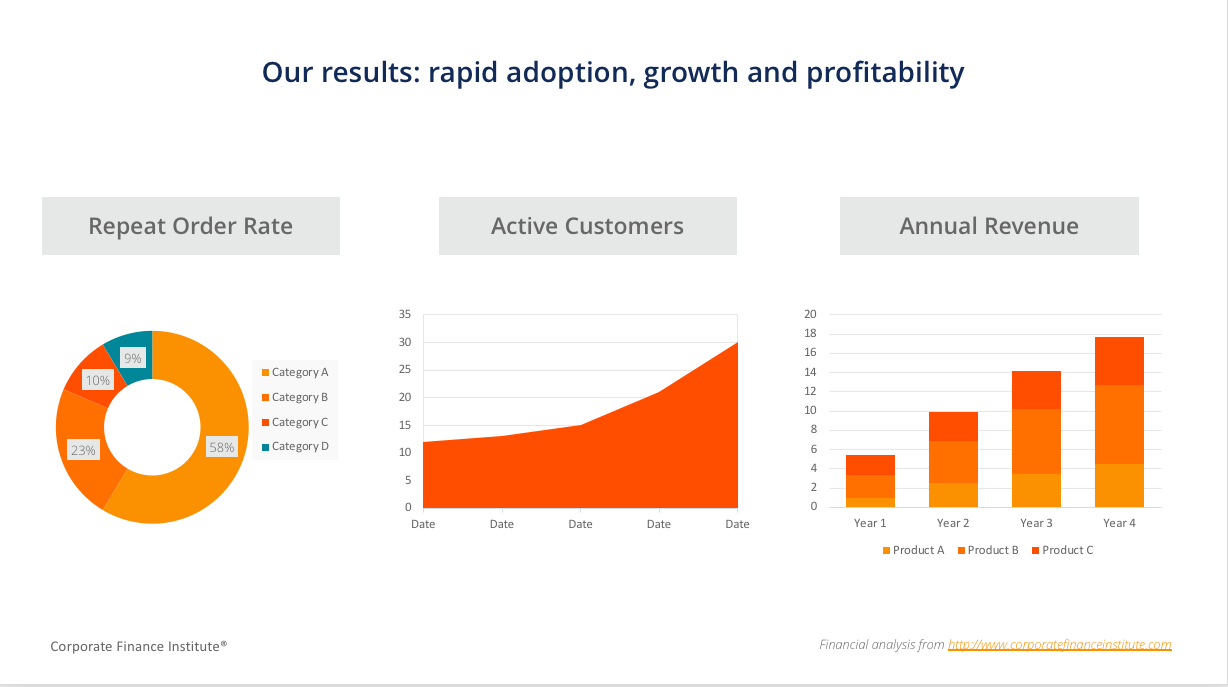 Our results: rapid adoption, growth and profitability

Repeat Order Rate

9%
10%
23%
58%

Category A
Category B
Category C
Category D

Active Customers

35
30
25
20
15
10
5
0
Date Date Date Date Date

Annual Revenue

20
18
16
14
12
10
8
6
4
2
0
Year 1 Year 2 Year 3 Year 4

Product A Product B Product C

Corporate Finance Institute®

Financial analysis from http://www.corporatefinanceinstitute.com